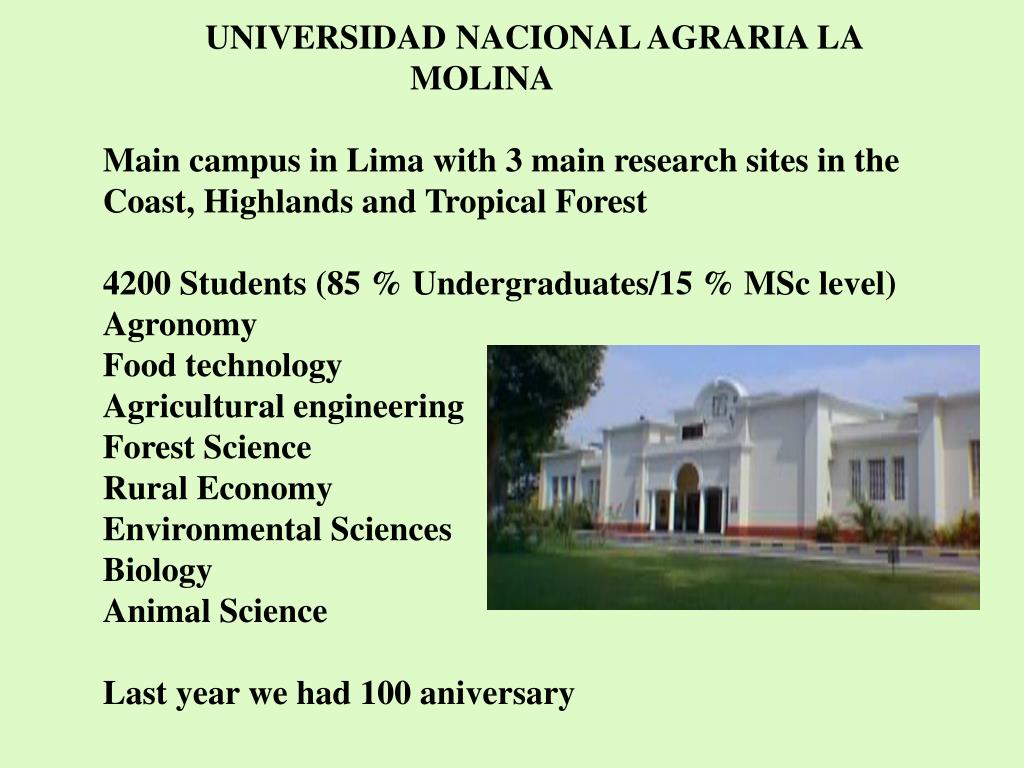 UNIVERSIDAD NACIONAL AGRARIA LA MOLINA

Main campus in Lima with 3 main research sites in the Coast, Highlands and Tropical Forest

4200 Students (85 % Undergraduates/15 % MSc level)
Agronomy
Food technology
Agricultural engineering
Forest Science
Rural Economy
Environmental Sciences
Biology
Animal Science

Last year we had 100 aniversary